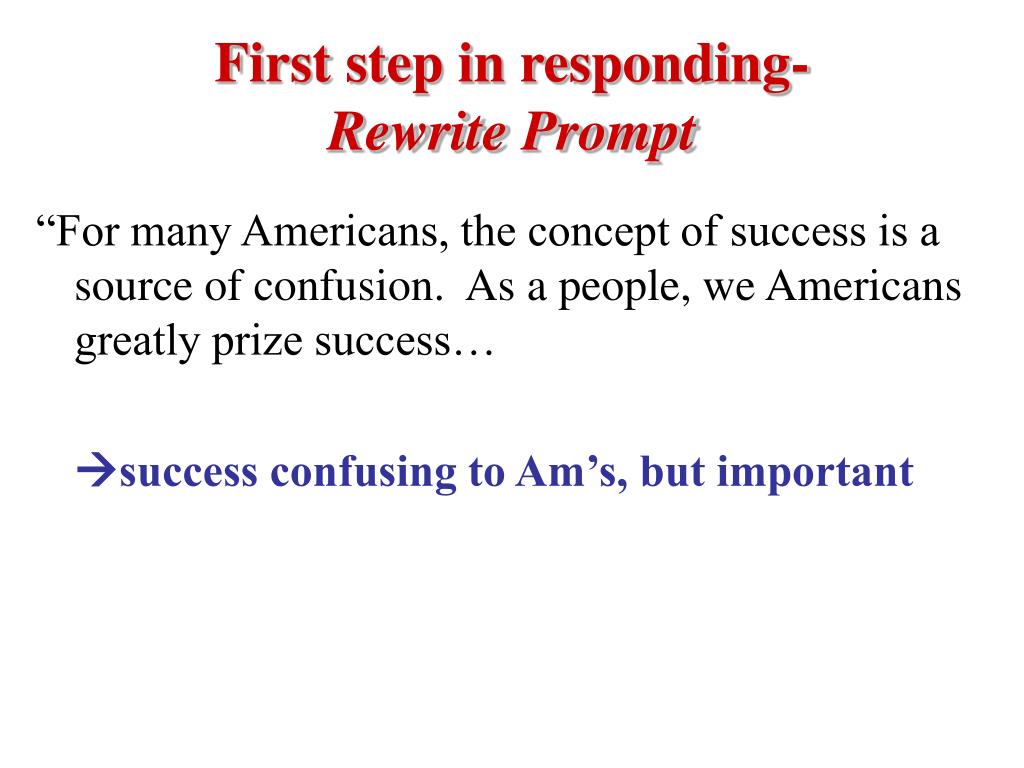 First step in responding-
Rewrite Prompt

“For many Americans, the concept of success is a source of confusion. As a people, we Americans greatly prize success…

→success confusing to Am’s, but important